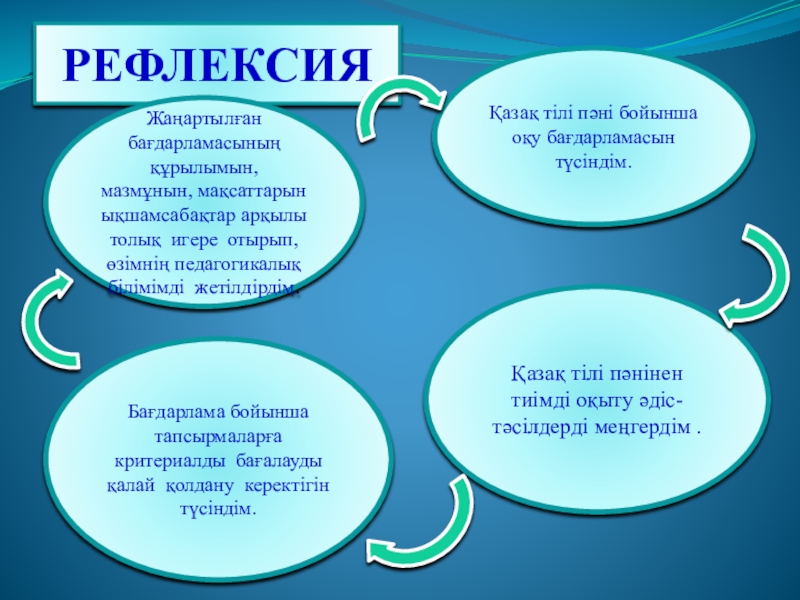 РЕФЛЕКСИЯ

Жаңартылған бағдарламасының құрылымын, мазмұнын, мақсаттарын ықшамсабақтар арқылы толық игере отырып, өзімнің педагогикалық білімімді жетілдірдім.

Қазақ тілі пәні бойынша оқу бағдарламасын түсіндім.

Қазақ тілі пәнінен тиімді оқыту әдіс-тәсілдерді меңгердім .

Бағдарлама бойынша тапсырмаларға критериалды бағалауды қалай қолдану керектігін түсіндім.